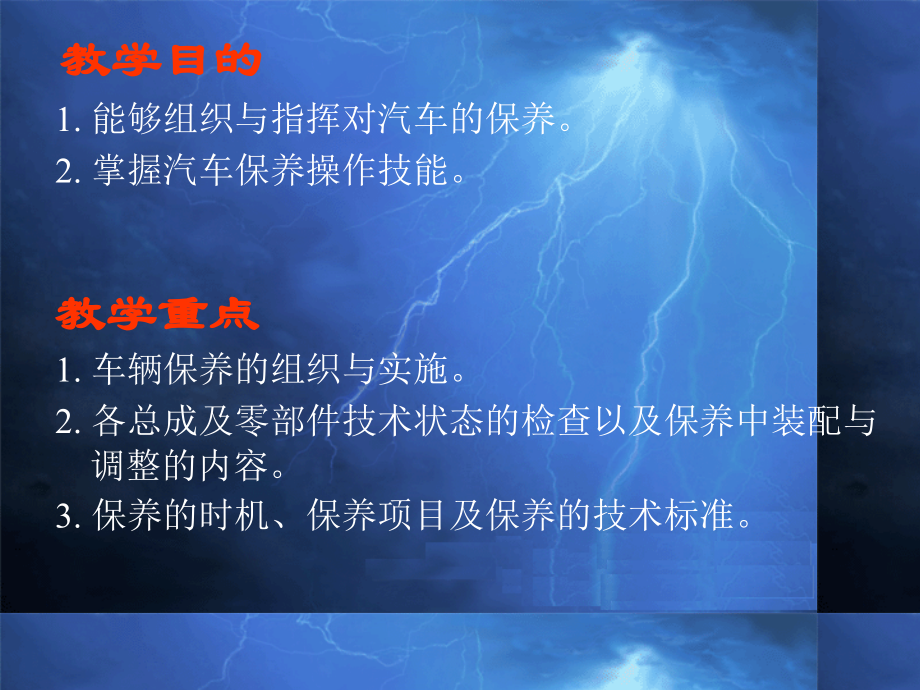 教学目的

1. 能够组织与指挥对汽车的保养。

2. 掌握汽车保养操作技能。

教学重点

1. 车辆保养的组织与实施。

2. 各总成及零部件技术状态的检查以及保养中装配与调整的内容。

3. 保养的时机、保养项目及保养的技术标准。